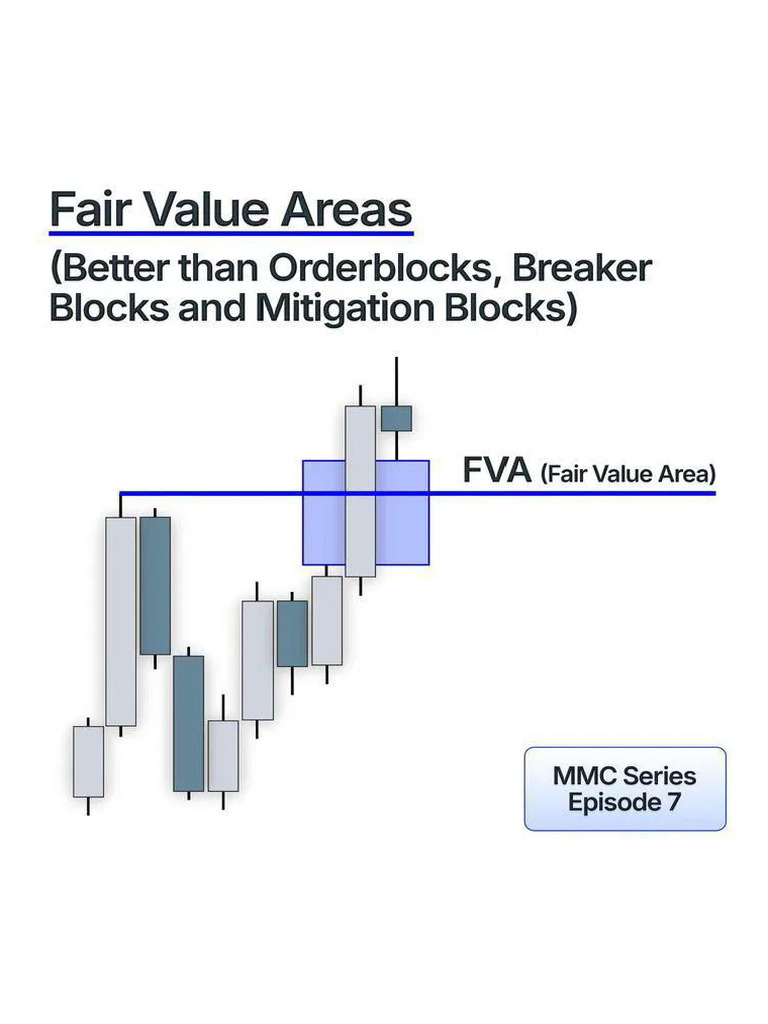 Fair Value Areas
(Better than Orderblocks, Breaker Blocks and Mitigation Blocks)

FVA (Fair Value Area)

MMC Series
Episode 7